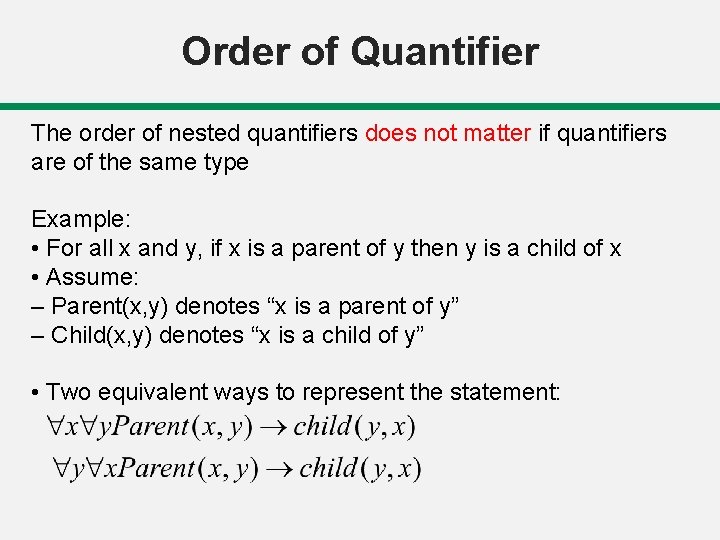 Order of Quantifier

The order of nested quantifiers does not matter if quantifiers are of the same type

Example:
• For all x and y, if x is a parent of y then y is a child of x
• Assume:
– Parent(x,y) denotes “x is a parent of y”
– Child(x,y) denotes “x is a child of y”

• Two equivalent ways to represent the statement:
$\forall x \forall y Parent(x, y) \rightarrow child(y, x)$
$\forall y \forall x Parent(x, y) \rightarrow child(y, x)$